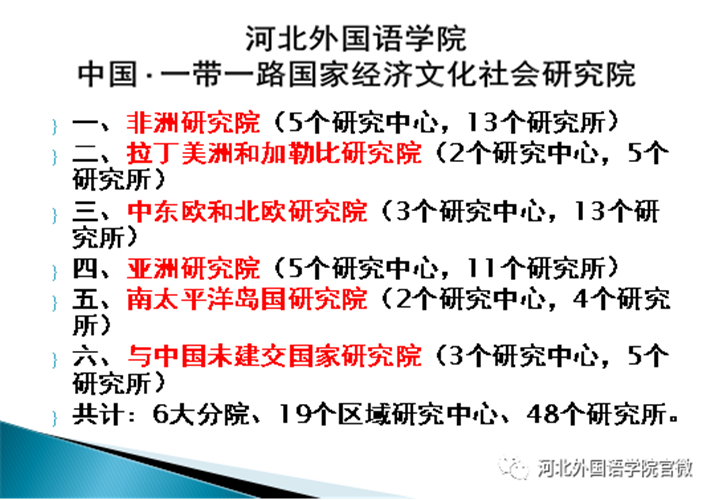 河北外国语学院
中国·一带一路国家经济文化社会研究院

一、非洲研究院（5个研究中心，13个研究所）

二、拉丁美洲和加勒比研究院（2个研究中心，5个研究所）

三、中东欧和北欧研究院（3个研究中心，13个研究所）

四、亚洲研究院（5个研究中心，11个研究所）

五、南太平洋岛国研究院（2个研究中心，4个研究所）

六、与中国未建交国家研究院（3个研究中心，5个研究所）

共计：6大分院、19个区域研究中心、48个研究所。

河北外国语学院官微